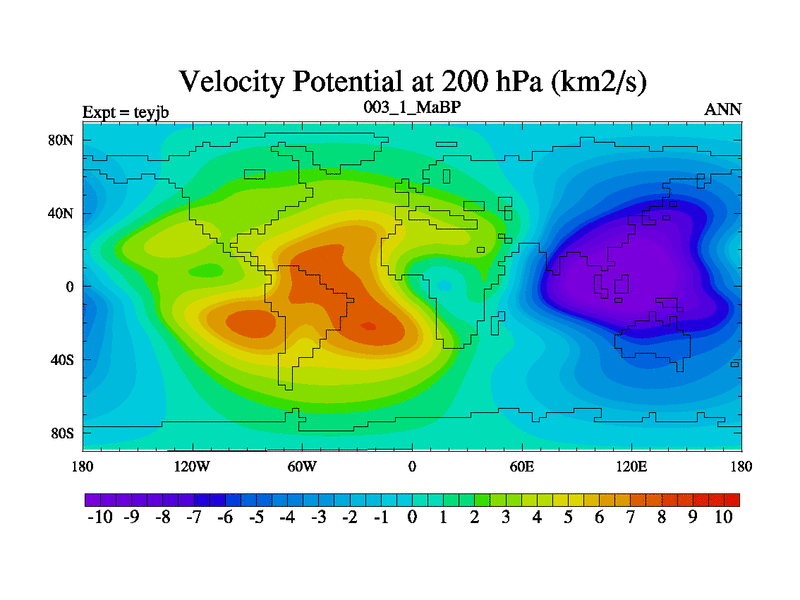 Velocity Potential at 200 hPa (km2/s)

Expt = teyjb

003_1_MaBP

ANN

80N

40N

0

40S

80S

180

120W

60W

0

60E

120E

180

-10 -9 -8 -7 -6 -5 -4 -3 -2 -1 0 1 2 3 4 5 6 7 8 9 10